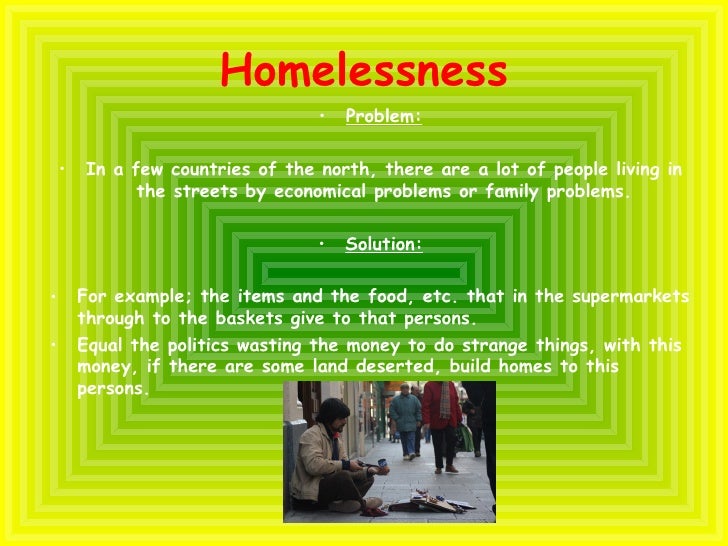 Homelessness

• Problem:

• In a few countries of the north, there are a lot of people living in the streets by economical problems or family problems.

• Solution:

• For example; the items and the food, etc. that in the supermarkets through to the baskets give to that persons.
• Equal the politics wasting the money to do strange things, with this money, if there are some land deserted, build homes to this persons.